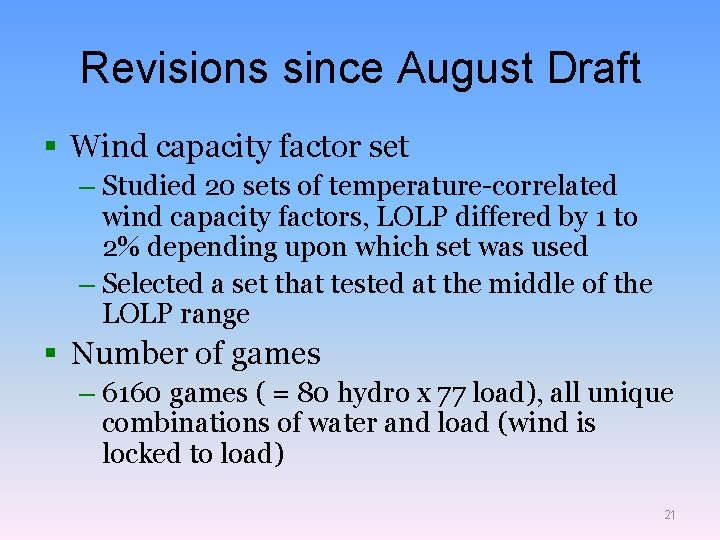 Revisions since August Draft

▪ Wind capacity factor set

– Studied 20 sets of temperature-correlated wind capacity factors, LOLP differed by 1 to 2% depending upon which set was used

– Selected a set that tested at the middle of the LOLP range

▪ Number of games

– 6160 games ( = 80 hydro x 77 load), all unique combinations of water and load (wind is locked to load)

21